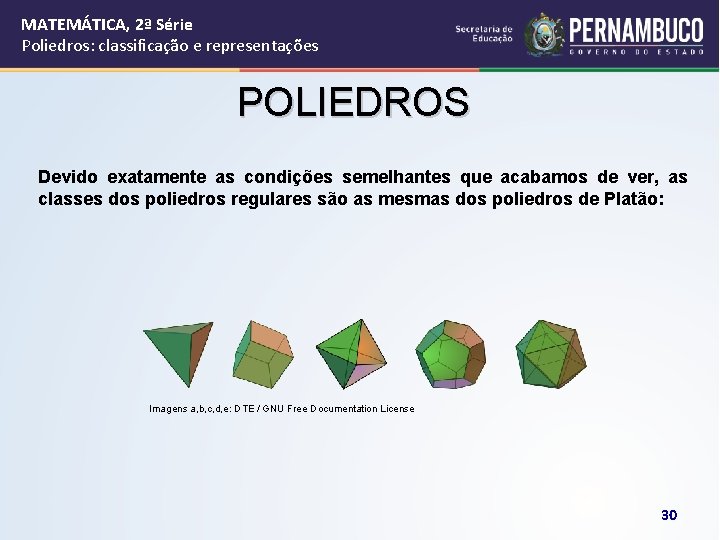 MATEMÁTICA, 2ª Série
Poliedros: classificação e representações

Secretaria de Educação
PERNAMBUCO
GOVERNO DO ESTADO

POLIEDROS

Devido exatamente as condições semelhantes que acabamos de ver, as classes dos poliedros regulares são as mesmas dos poliedros de Platão:

Imagens a,b,c,d,e: DTE / GNU Free Documentation License

30